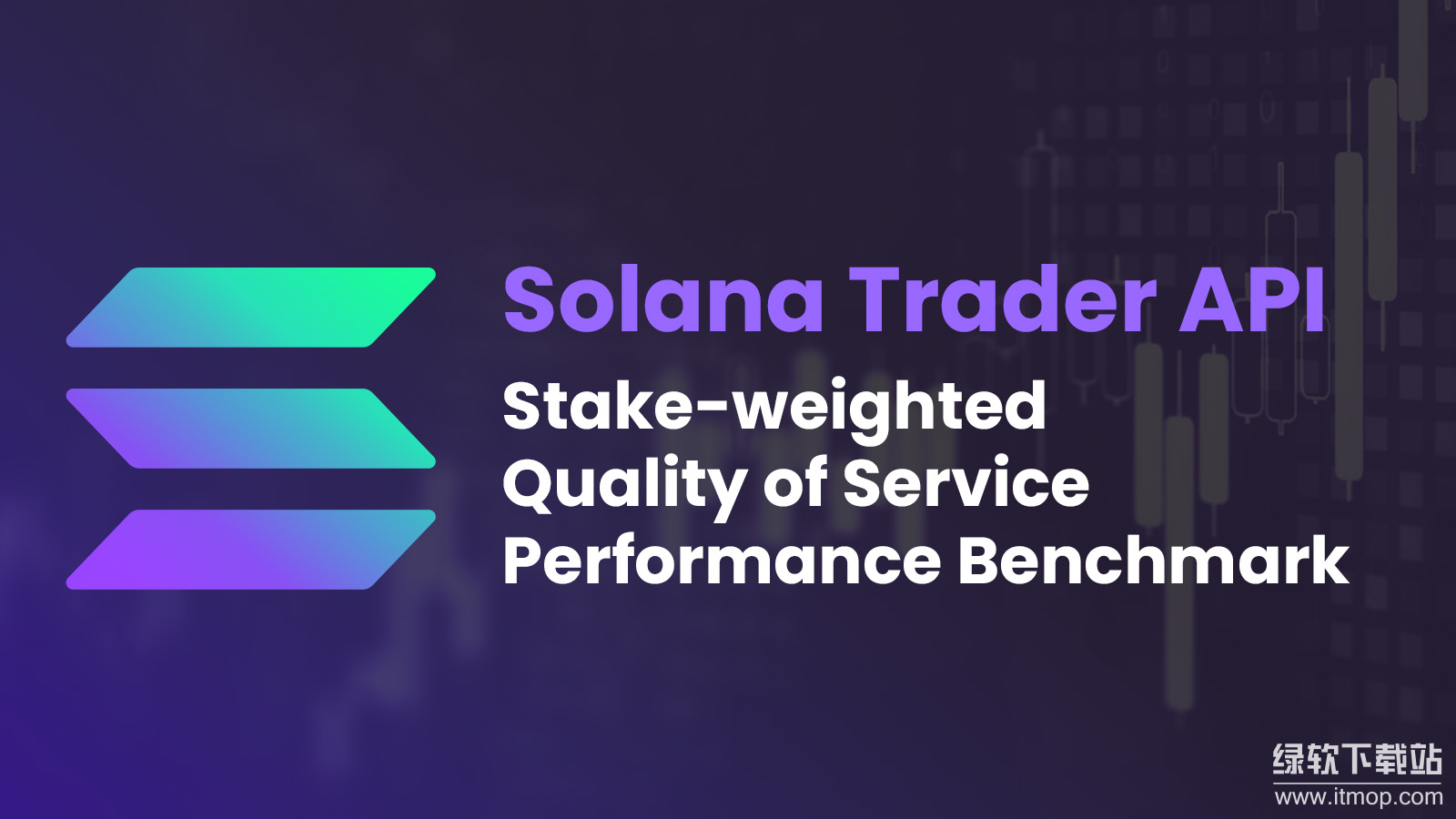 Solana Trader API

Stake-weighted Quality of Service Performance Benchmark

绿软下载站
www.itmop.com